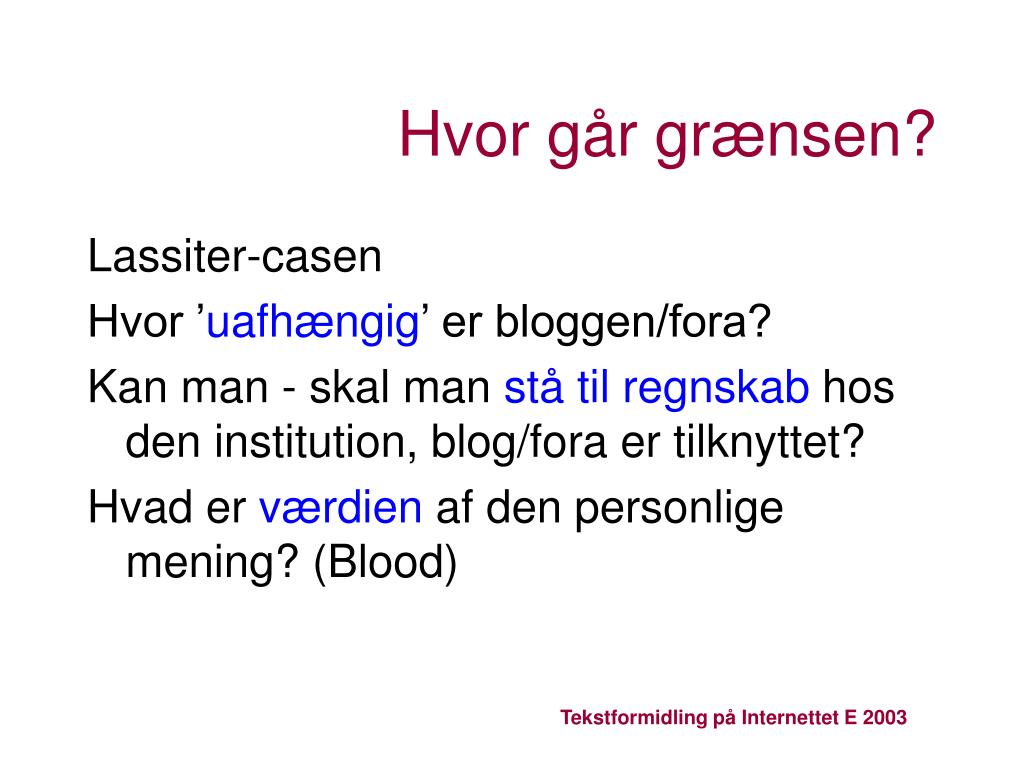 Hvor går grænsen?

Lassiter-casen

Hvor ’uafhængig’ er bloggen/fora?

Kan man - skal man stå til regnskab hos den institution, blog/fora er tilknyttet?

Hvad er værdien af den personlige mening? (Blood)

Tekstformidling på Internettet E 2003